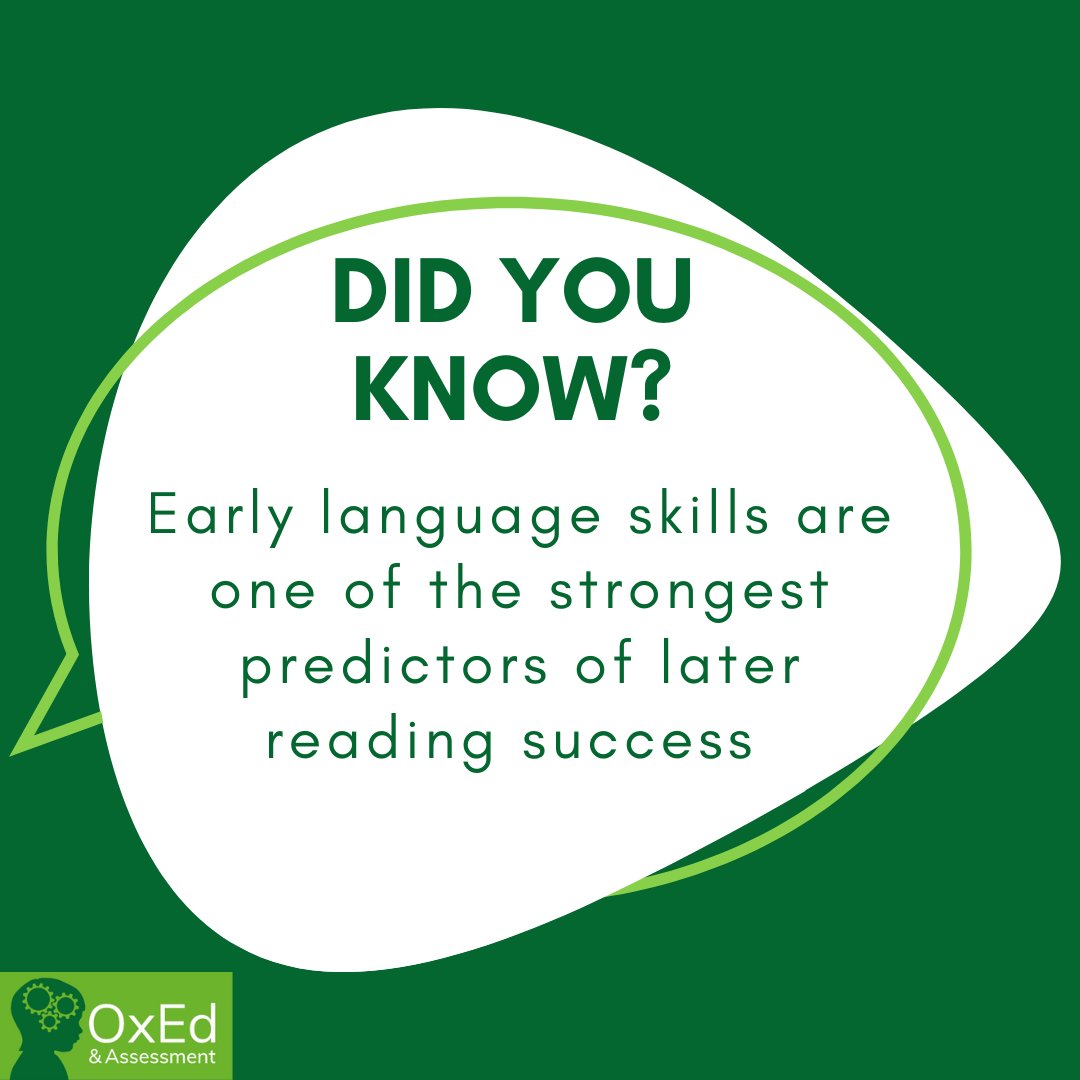 DID YOU KNOW?

Early language skills are one of the strongest predictors of later reading success

OxEd & Assessment